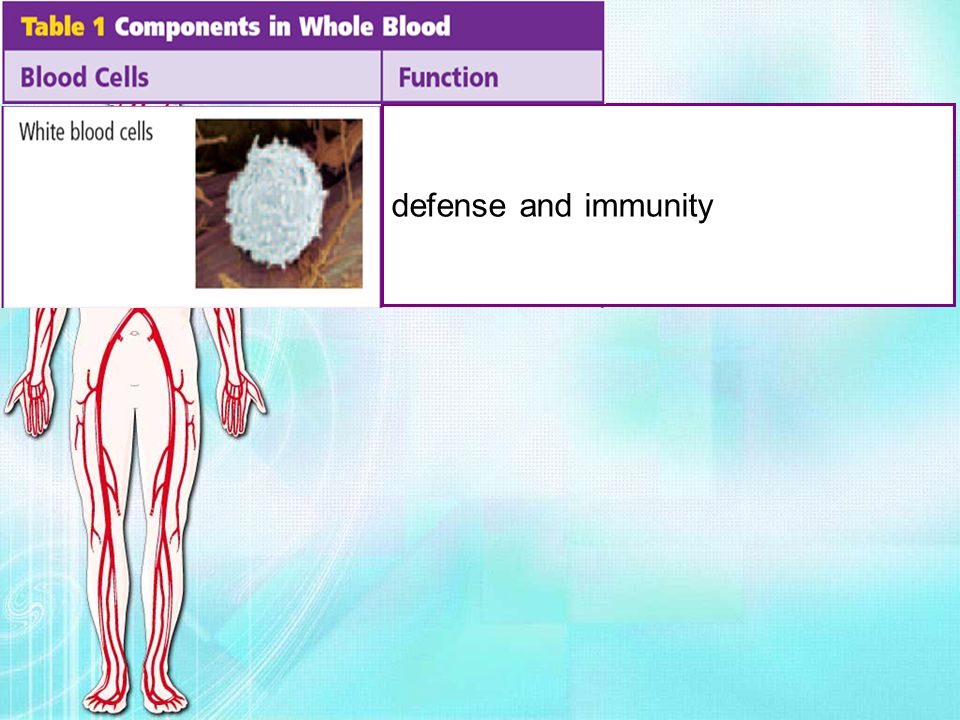 Table 1 Components in Whole Blood

| Blood Cells | Function |
|---|---|
| White blood cells | defense and immunity |